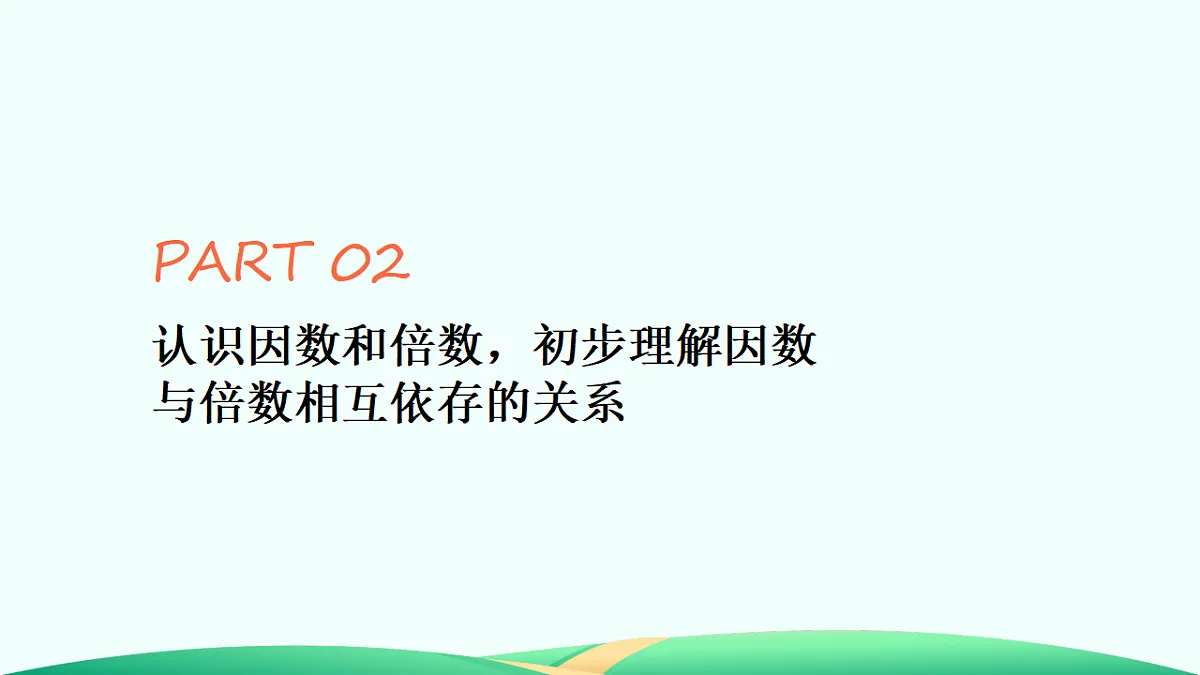 PART 02

认识因数和倍数，初步理解因数与倍数相互依存的关系